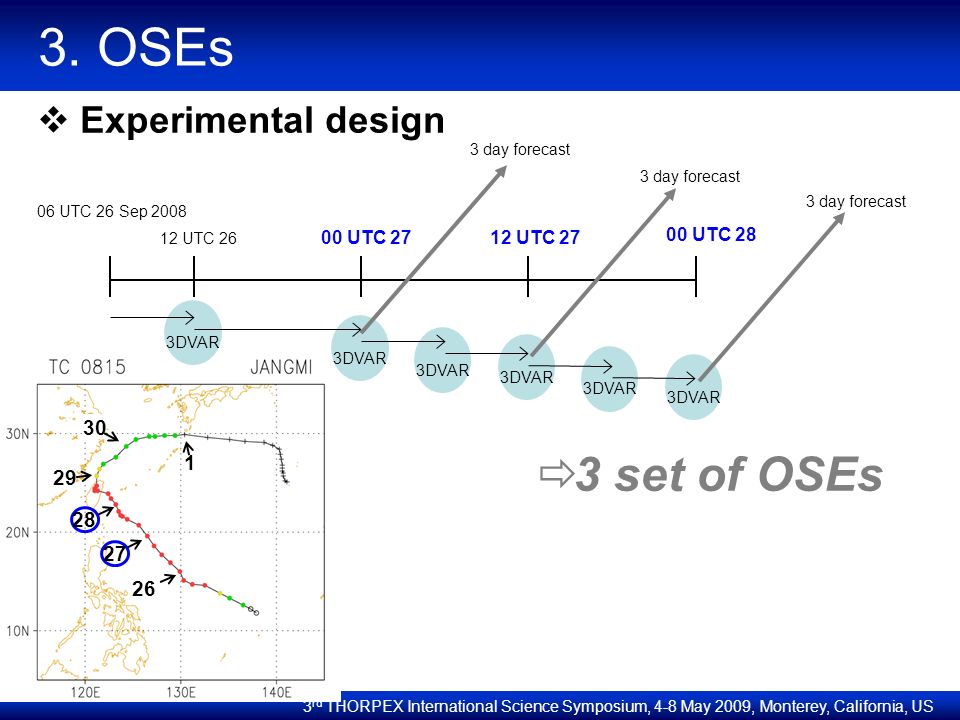 3. OSEs

❖ Experimental design

3 day forecast

3 day forecast

3 day forecast

06 UTC 26 Sep 2008

12 UTC 26

00 UTC 27

12 UTC 27

00 UTC 28

3DVAR

3DVAR

3DVAR

3DVAR

3DVAR

3DVAR

TC 0815

JANGMI

30N

20N

10N

120E

130E

140E

30

29

28

27

26

1

⇨3 set of OSEs

3rd THORPEX International Science Symposium, 4-8 May 2009, Monterey, California, US